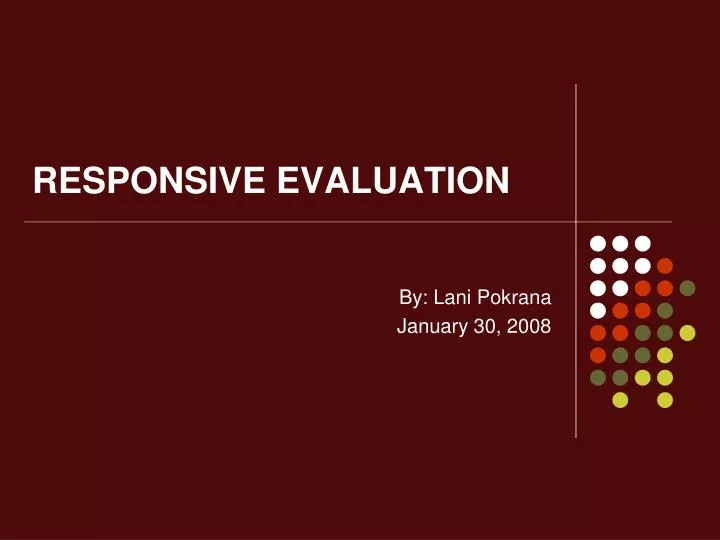 RESPONSIVE EVALUATION

By: Lani Pokrana
January 30, 2008